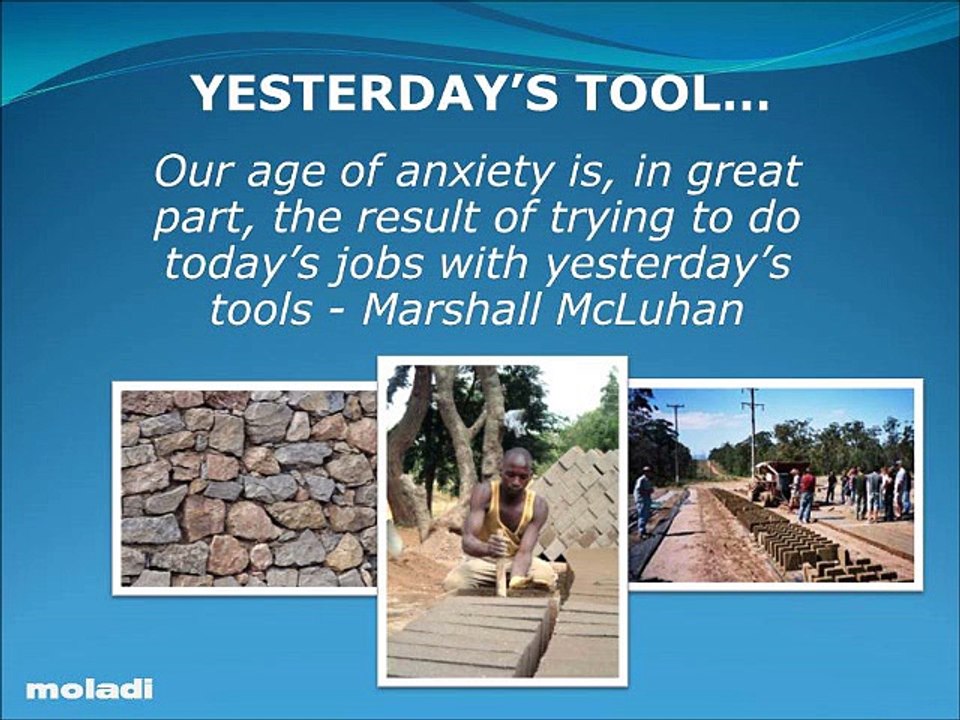 YESTERDAY'S TOOL...

Our age of anxiety is, in great part, the result of trying to do today's jobs with yesterday's tools - Marshall McLuhan

moladi